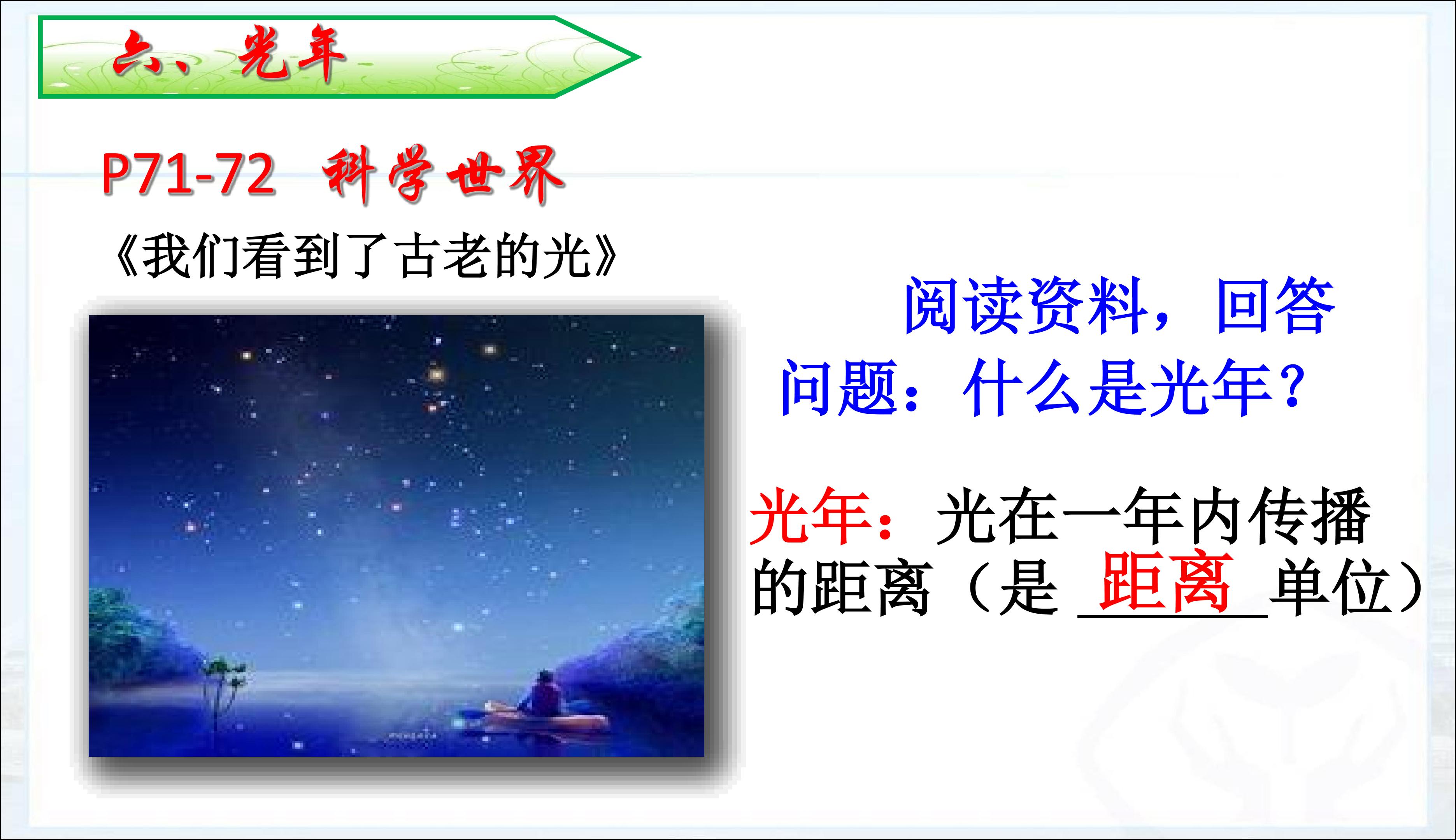 六、光年

P71-72 科学世界

《我们看到了古老的光》

阅读资料，回答问题：什么是光年？

光年：光在一年内传播的距离（是 距离 单位）